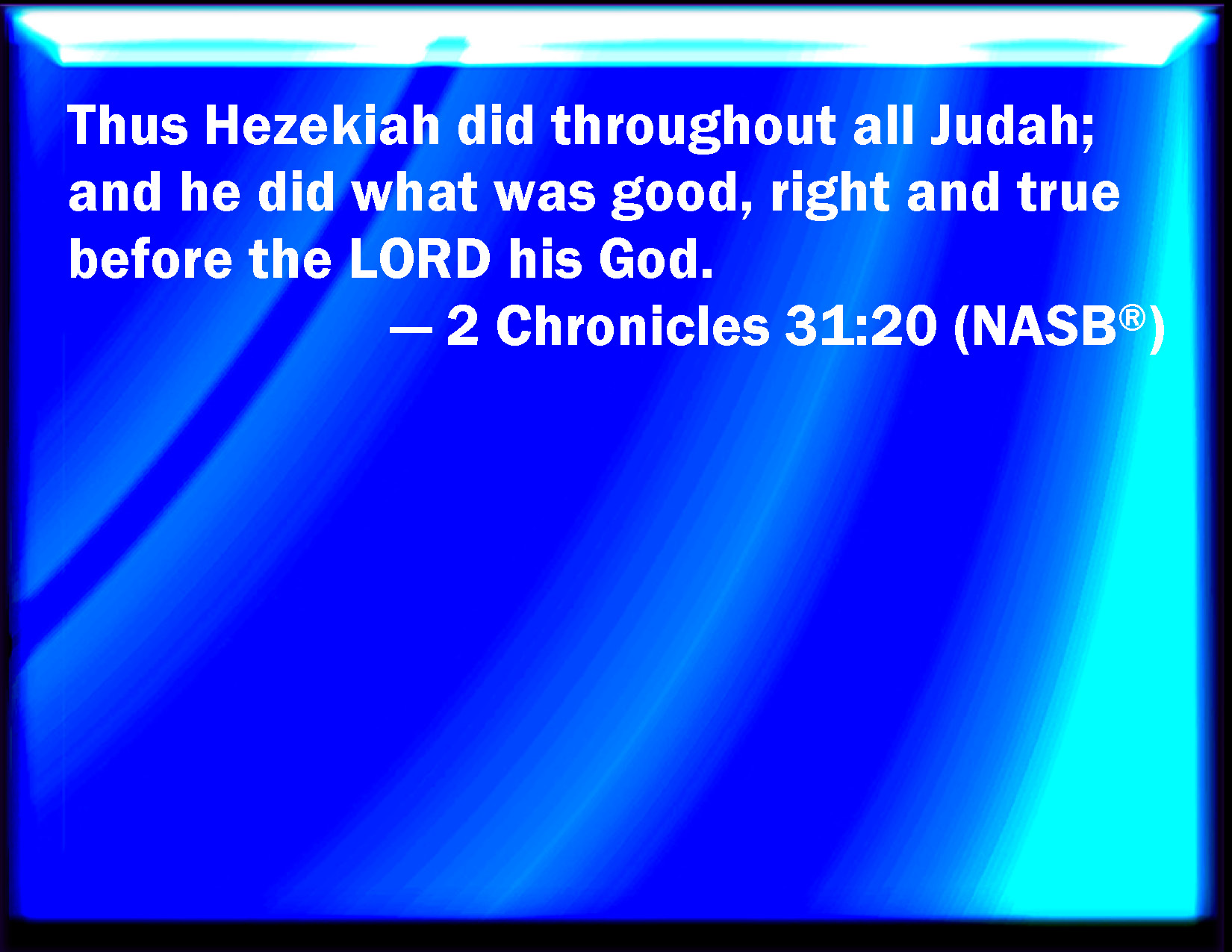 Thus Hezekiah did throughout all Judah; and he did what was good, right and true before the LORD his God.

— 2 Chronicles 31:20 (NASB®)